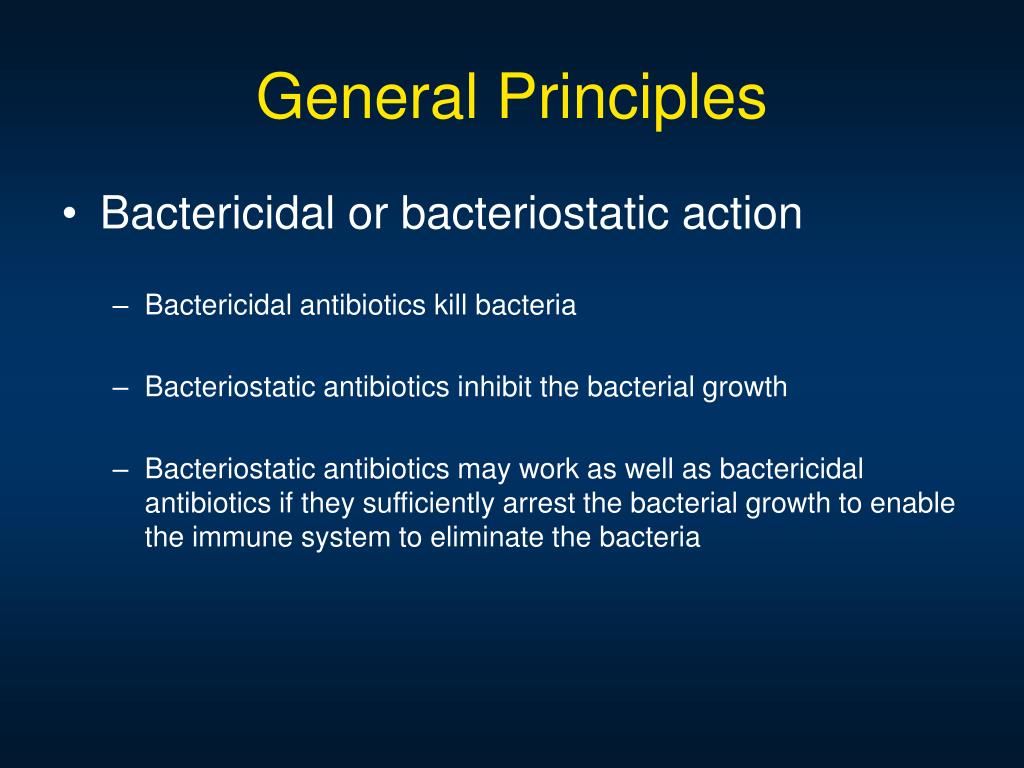 General Principles

• Bactericidal or bacteriostatic action

– Bactericidal antibiotics kill bacteria

– Bacteriostatic antibiotics inhibit the bacterial growth

– Bacteriostatic antibiotics may work as well as bactericidal antibiotics if they sufficiently arrest the bacterial growth to enable the immune system to eliminate the bacteria